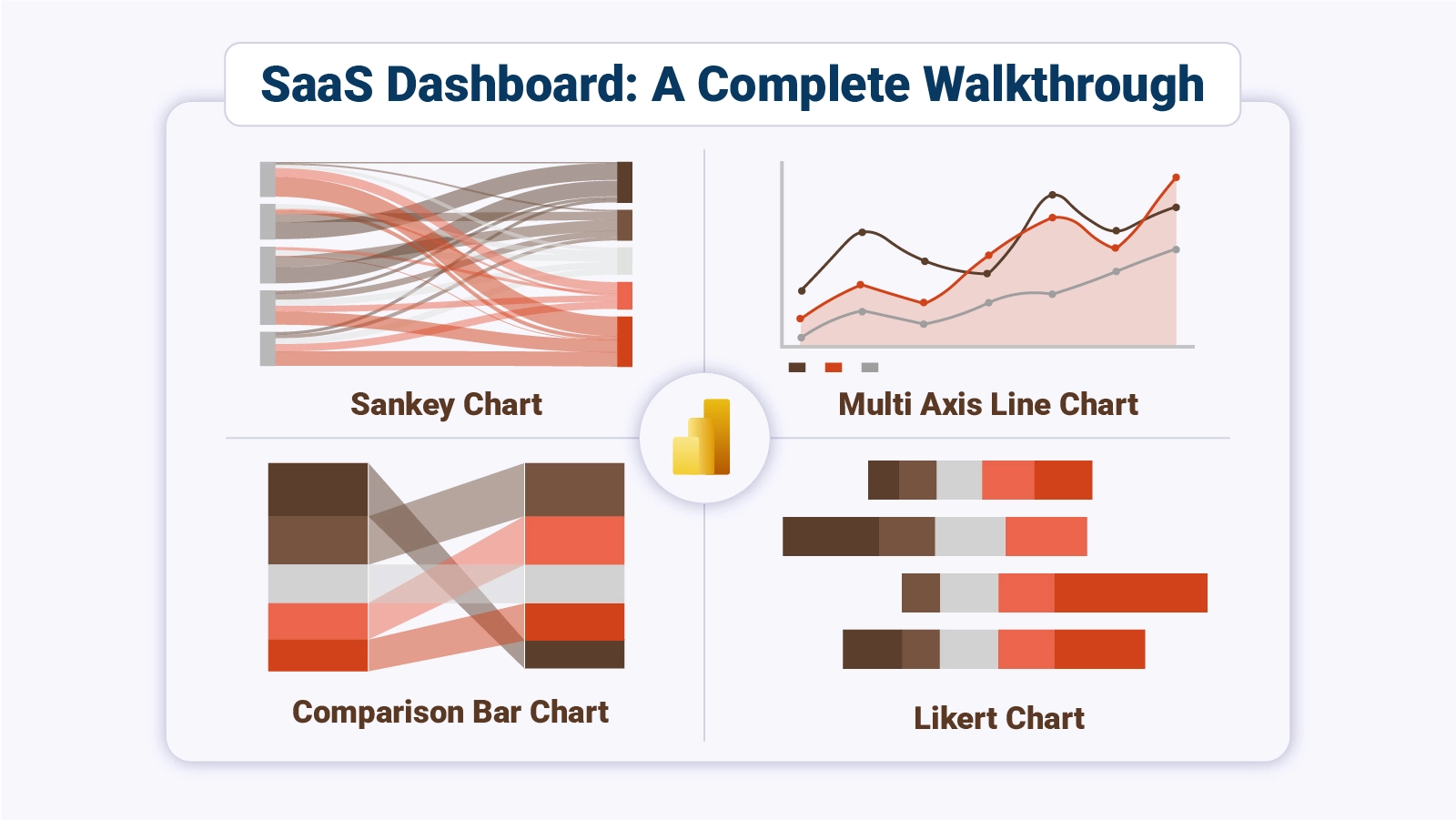 SaaS Dashboard: A Complete Walkthrough

Sankey Chart

Multi Axis Line Chart

Comparison Bar Chart

Likert Chart